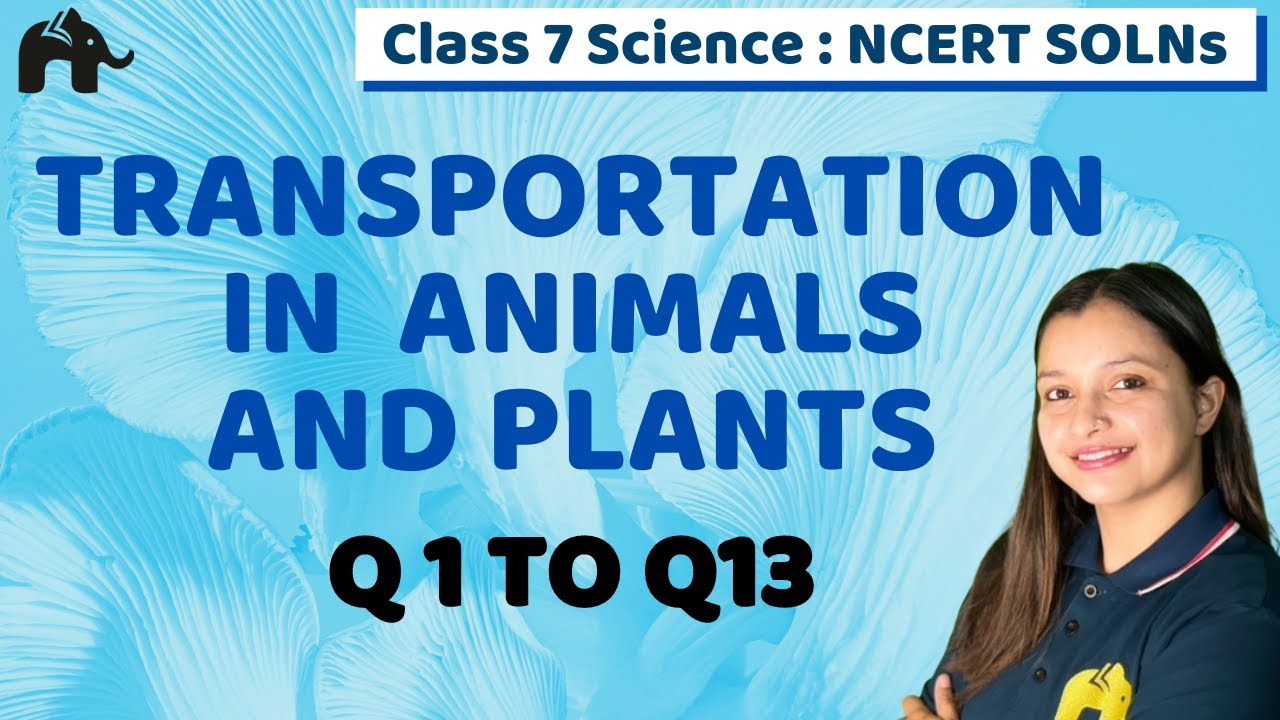 Class 7 Science : NCERT SOLNs

TRANSPORTATION IN ANIMALS AND PLANTS

Q 1 TO Q13